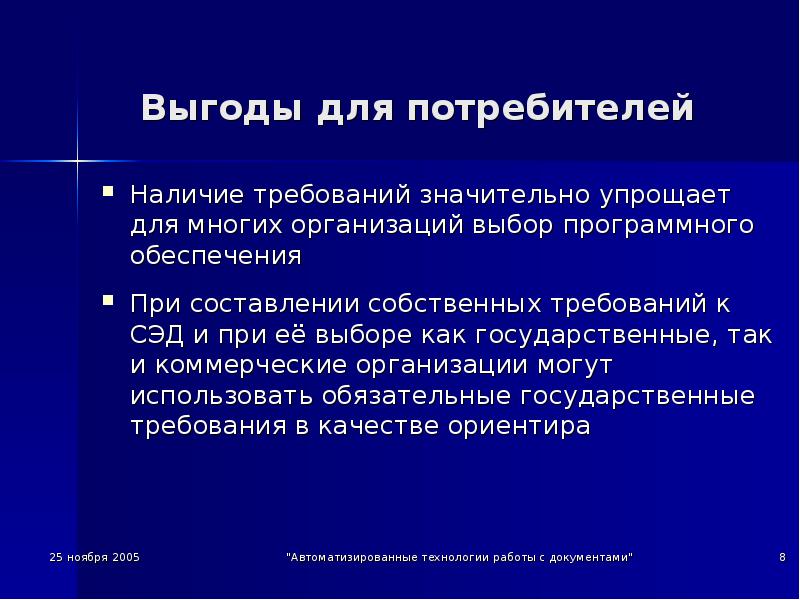 Выгоды для потребителей

▪ Наличие требований значительно упрощает для многих организаций выбор программного обеспечения

▪ При составлении собственных требований к СЭД и при её выборе как государственные, так и коммерческие организации могут использовать обязательные государственные требования в качестве ориентира

25 ноября 2005

"Автоматизированные технологии работы с документами"

8